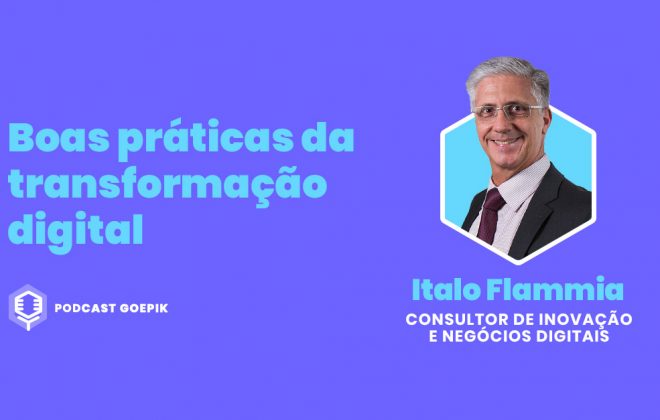 Boas práticas da transformação digital

PODCAST GOEPIK

Italo Flammia

CONSULTOR DE INOVAÇÃO E NEGÓCIOS DIGITAIS